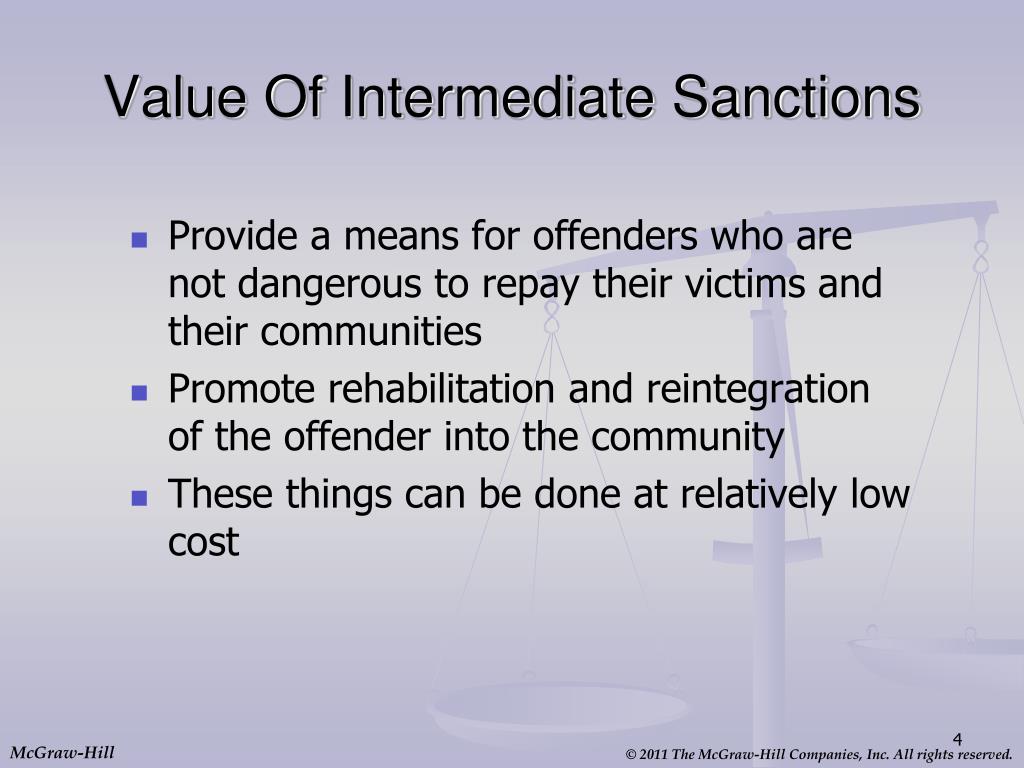 Value Of Intermediate Sanctions

- Provide a means for offenders who are not dangerous to repay their victims and their communities
- Promote rehabilitation and reintegration of the offender into the community
- These things can be done at relatively low cost

4

McGraw-Hill

© 2011 The McGraw-Hill Companies, Inc. All rights reserved.